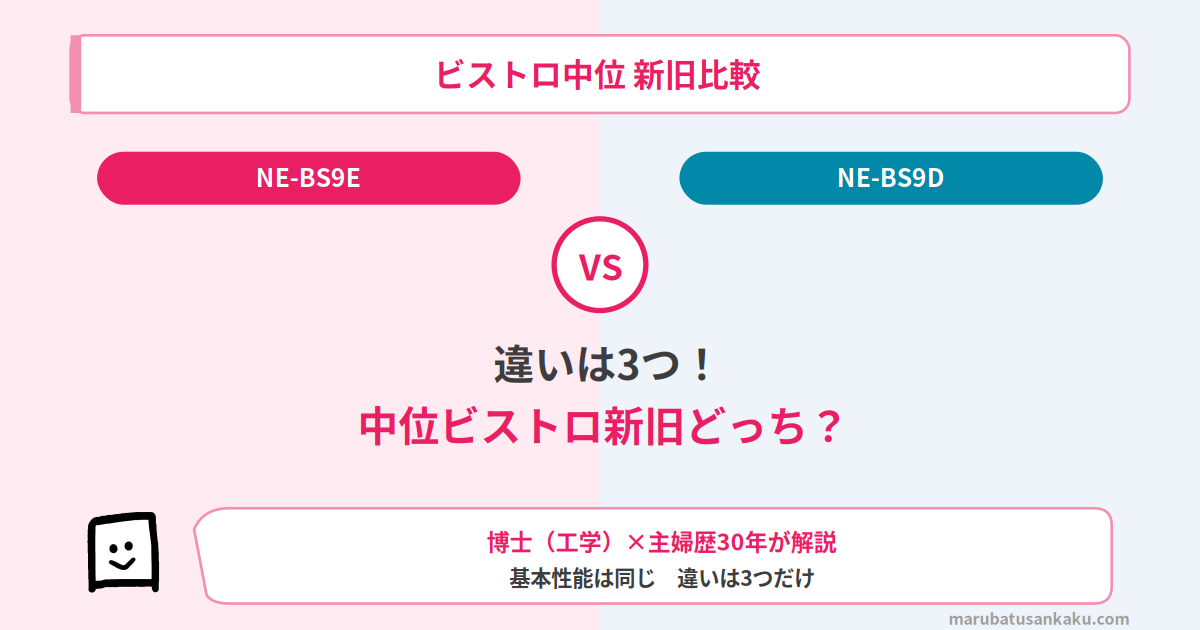 ビストロ中位 新旧比較

NE-BS9E

NE-BS9D

VS

違いは3つ！
中位ビストロ新旧どっち？

博士（工学）×主婦歴30年が解説
基本性能は同じ　違いは3つだけ

marubatusankaku.com